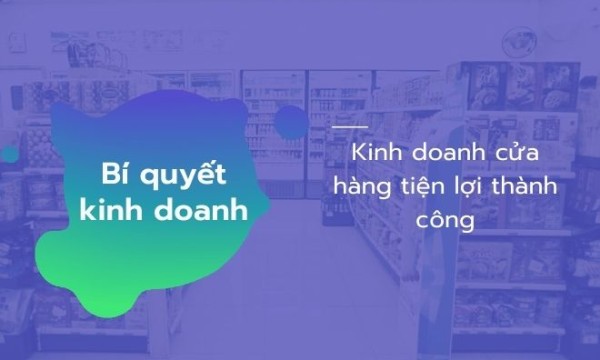 Bí quyết kinh doanh

Kinh doanh cửa hàng tiện lợi thành công